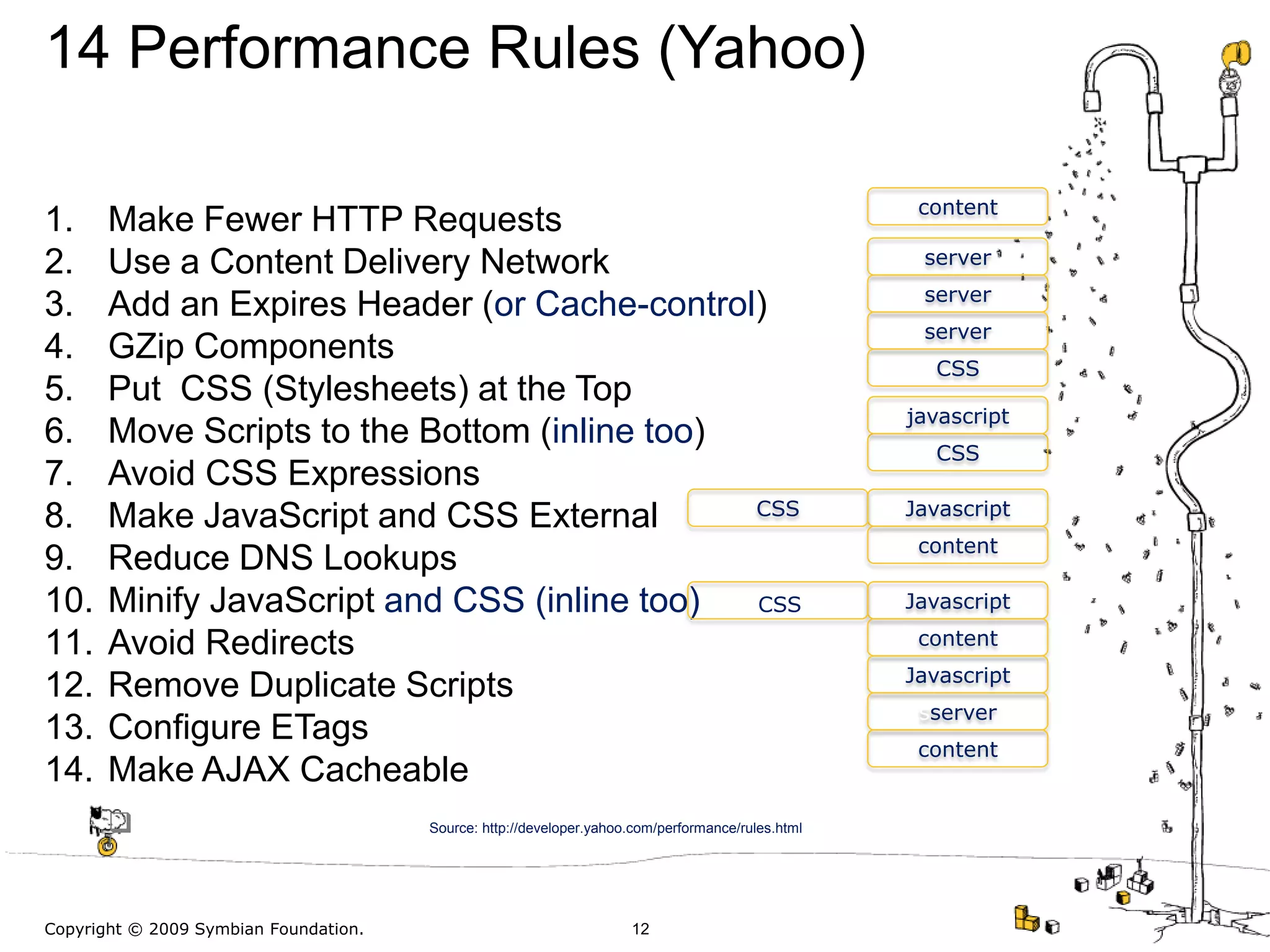 14 Performance Rules (Yahoo)

1. Make Fewer HTTP Requests
2. Use a Content Delivery Network
3. Add an Expires Header (or Cache-control)
4. GZip Components
5. Put CSS (Stylesheets) at the Top
6. Move Scripts to the Bottom (inline too)
7. Avoid CSS Expressions
8. Make JavaScript and CSS External
9. Reduce DNS Lookups
10. Minify JavaScript and CSS (inline too)
11. Avoid Redirects
12. Remove Duplicate Scripts
13. Configure ETags
14. Make AJAX Cacheable

content
server
server
server
CSS
javascript
CSS
CSS
Javascript
content
CSS
Javascript
content
Javascript
server
content

Source: http://developer.yahoo.com/performance/rules.html

Copyright © 2009 Symbian Foundation.

12